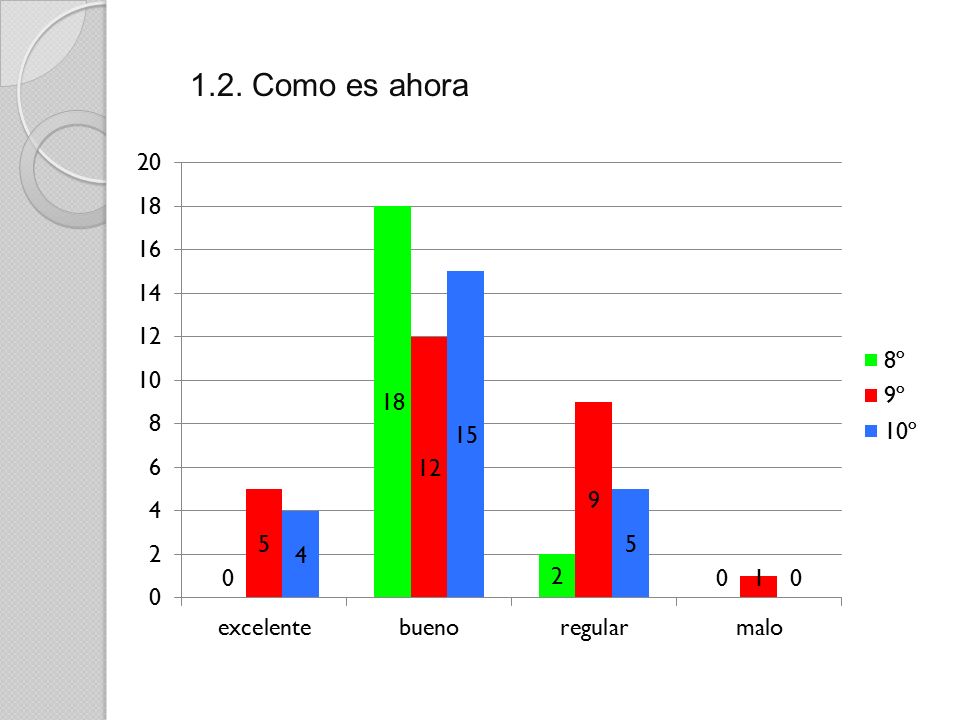 1.2. Como es ahora

20
18
16
14
12
10
8
6
4
2
0

0 5 4
18 12 15
2 9 5
0 1 0

excelente
bueno
regular
malo

8º
9º
10º